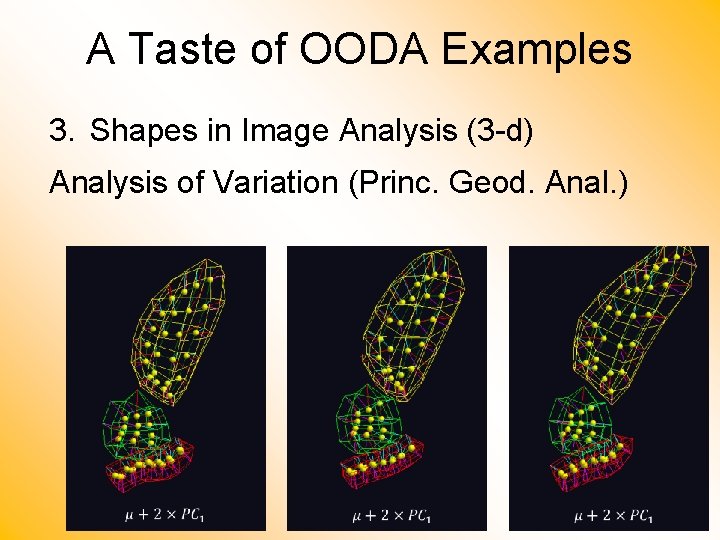 A Taste of OODA Examples

3. Shapes in Image Analysis (3-d)

Analysis of Variation (Princ. Geod. Anal.)

$\mu + 2 \times PC_1$

$\mu + 2 \times PC_1$

$\mu + 2 \times PC_1$